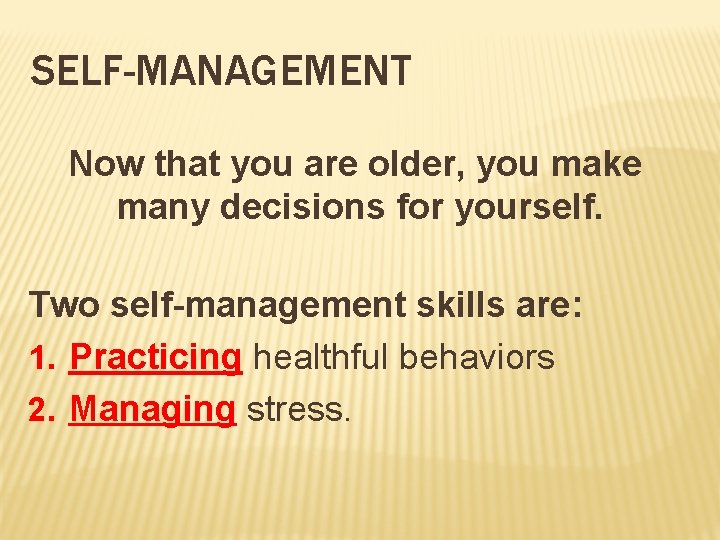 SELF-MANAGEMENT

Now that you are older, you make many decisions for yourself.

Two self-management skills are:

1. Practicing healthful behaviors
2. Managing stress.